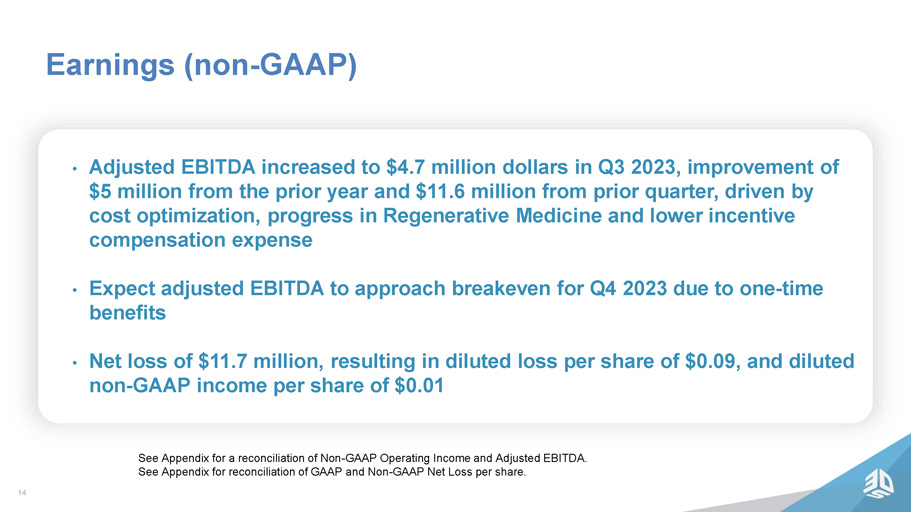 Earnings (non-GAAP)

• Adjusted EBITDA increased to \$4.7 million dollars in Q3 2023, improvement of \$5 million from the prior year and \$11.6 million from prior quarter, driven by cost optimization, progress in Regenerative Medicine and lower incentive compensation expense

• Expect adjusted EBITDA to approach breakeven for Q4 2023 due to one-time benefits

• Net loss of \$11.7 million, resulting in diluted loss per share of \$0.09, and diluted non-GAAP income per share of \$0.01

See Appendix for a reconciliation of Non-GAAP Operating Income and Adjusted EBITDA.
See Appendix for reconciliation of GAAP and Non-GAAP Net Loss per share.

14

3D